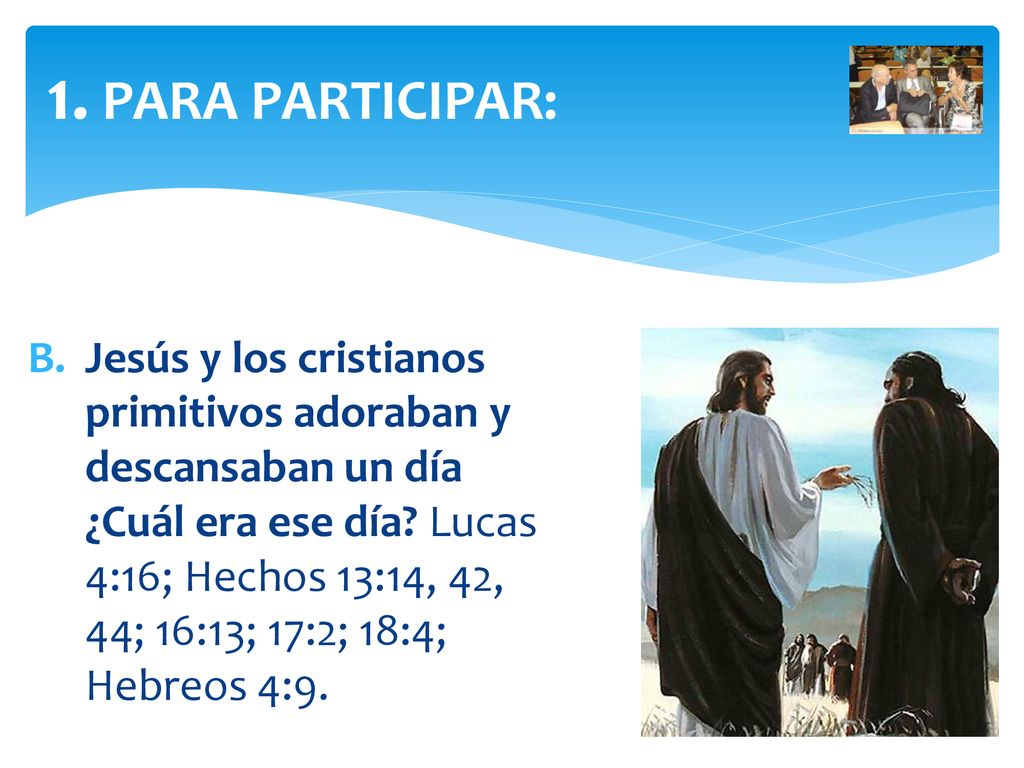 1. PARA PARTICIPAR:

B. Jesús y los cristianos primitivos adoraban y descansaban un día ¿Cuál era ese día? Lucas 4:16; Hechos 13:14, 42, 44; 16:13; 17:2; 18:4; Hebreos 4:9.